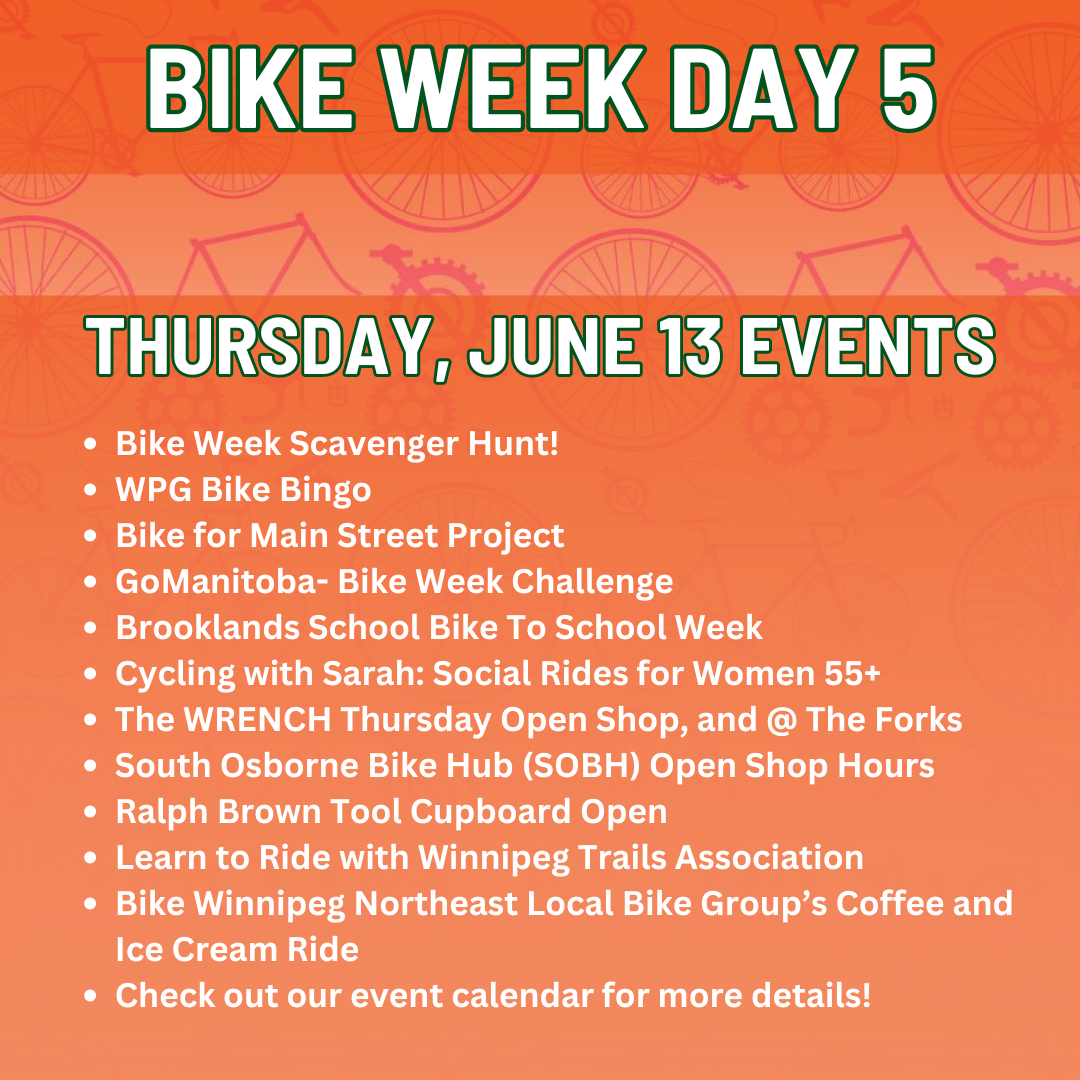 BIKE WEEK DAY 5

THURSDAY, JUNE 13 EVENTS

- Bike Week Scavenger Hunt!
- WPG Bike Bingo
- Bike for Main Street Project
- GoManitoba- Bike Week Challenge
- Brooklands School Bike To School Week
- Cycling with Sarah: Social Rides for Women 55+
- The WRENCH Thursday Open Shop, and @ The Forks
- South Osborne Bike Hub (SOBH) Open Shop Hours
- Ralph Brown Tool Cupboard Open
- Learn to Ride with Winnipeg Trails Association
- Bike Winnipeg Northeast Local Bike Group's Coffee and Ice Cream Ride
- Check out our event calendar for more details!